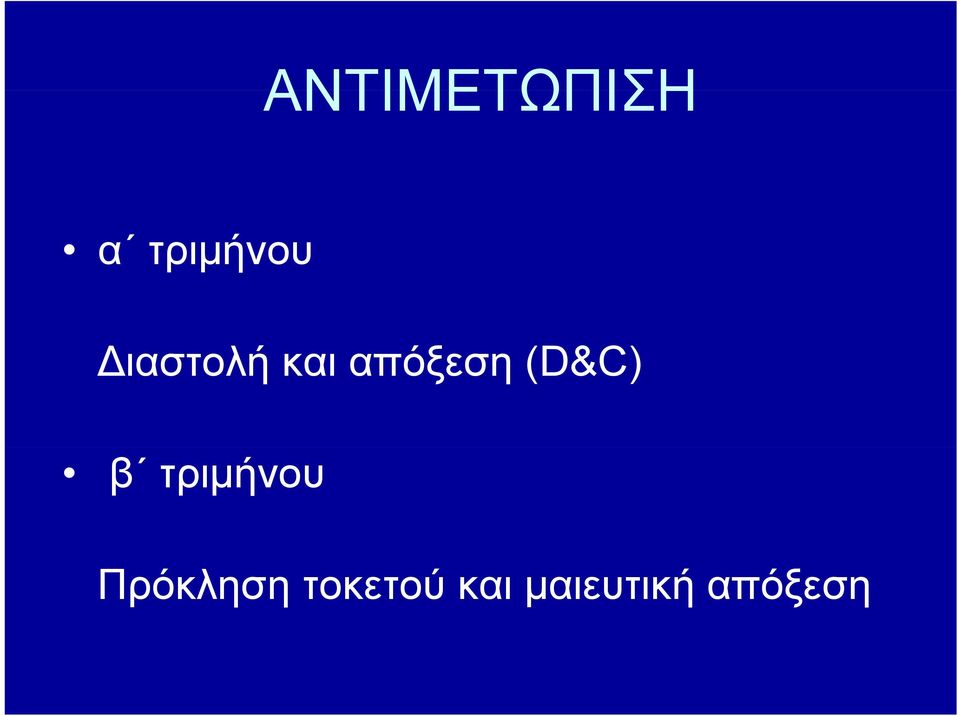 ΑΝΤΙΜΕΤΩΠΙΣΗ

• α΄ τριμήνου

Διαστολή και απόξεση (D&C)

• β΄ τριμήνου

Πρόκληση τοκετού και μαιευτική απόξεση